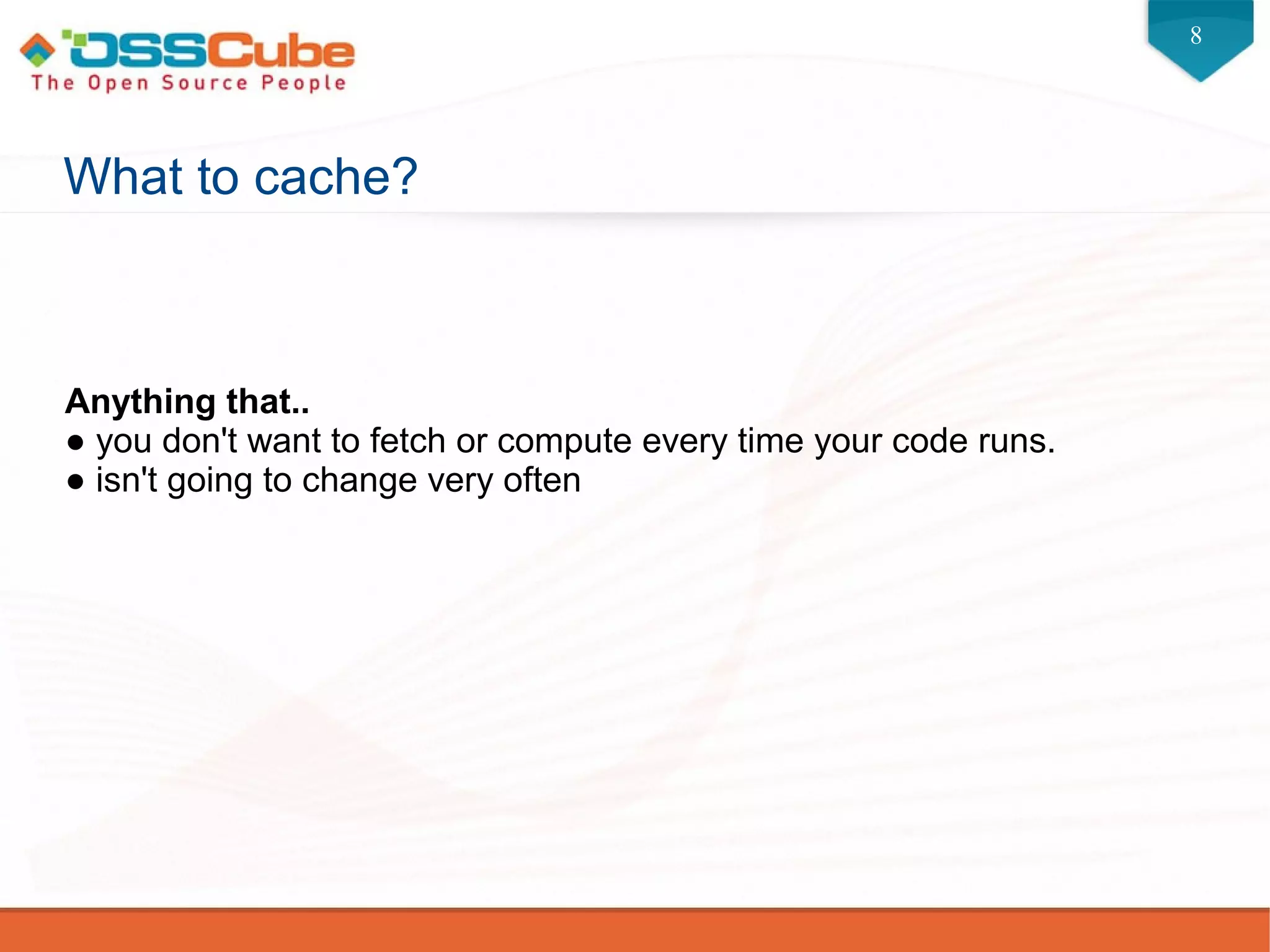 OSSCube
The Open Source People

8

What to cache?

Anything that..
● you don't want to fetch or compute every time your code runs.
● isn't going to change very often